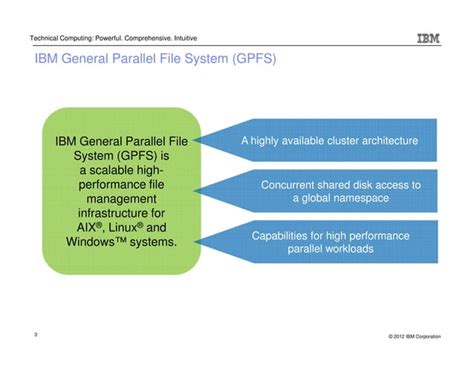 Technical Computing: Powerful. Comprehensive. Intuitive

IBM

IBM General Parallel File System (GPFS)

IBM General Parallel File System (GPFS) is a scalable high-performance file management infrastructure for AIX®, Linux® and Windows™ systems.

A highly available cluster architecture

Concurrent shared disk access to a global namespace

Capabilities for high performance parallel workloads

3

© 2012 IBM Corporation